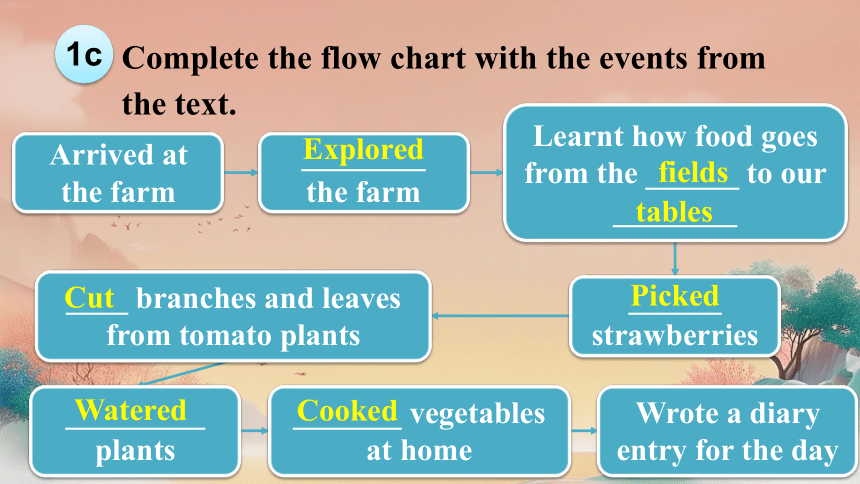 1c Complete the flow chart with the events from the text.

Arrived at the farm

Explored the farm

Learnt how food goes from the fields to our tables

Picked strawberries

Cut branches and leaves from tomato plants

Watered plants

Cooked vegetables at home

Wrote a diary entry for the day